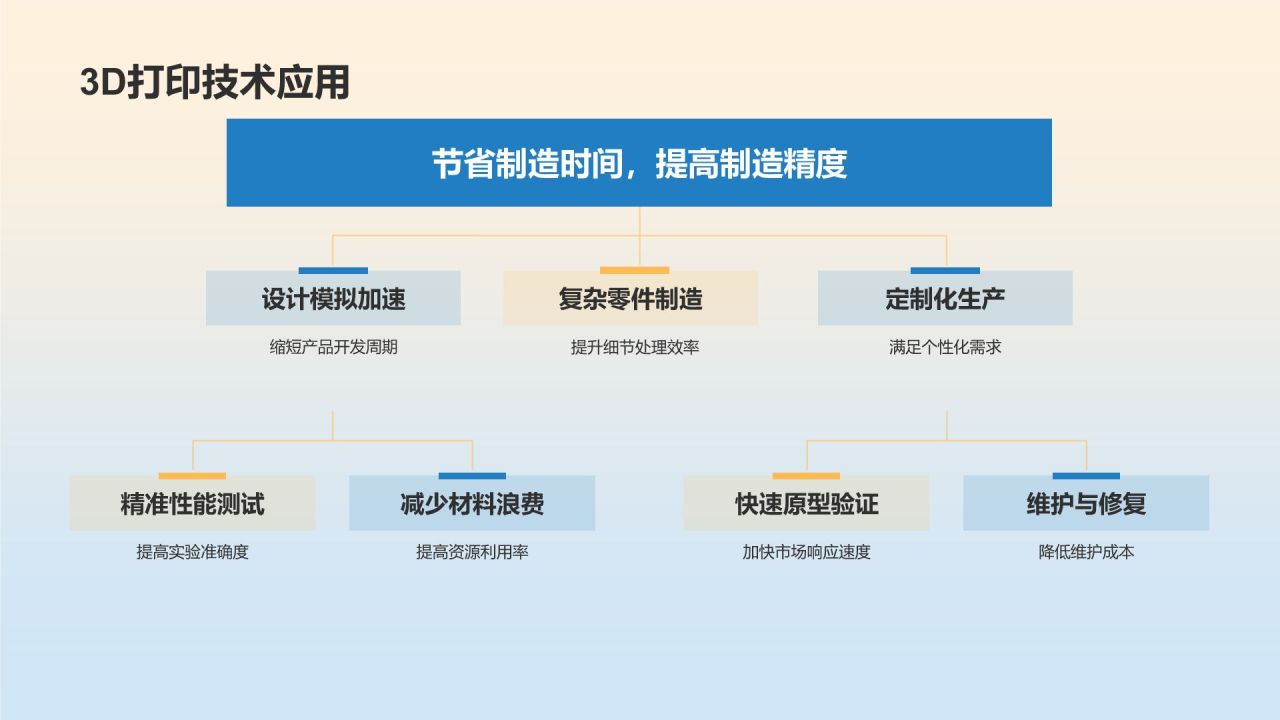 3D打印技术应用

节省制造时间，提高制造精度

设计模拟加速

缩短产品开发周期

复杂零件制造

提升细节处理效率

定制化生产

满足个性化需求

精准性能测试

提高实验准确度

减少材料浪费

提高资源利用率

快速原型验证

加快市场响应速度

维护与修复

降低维护成本